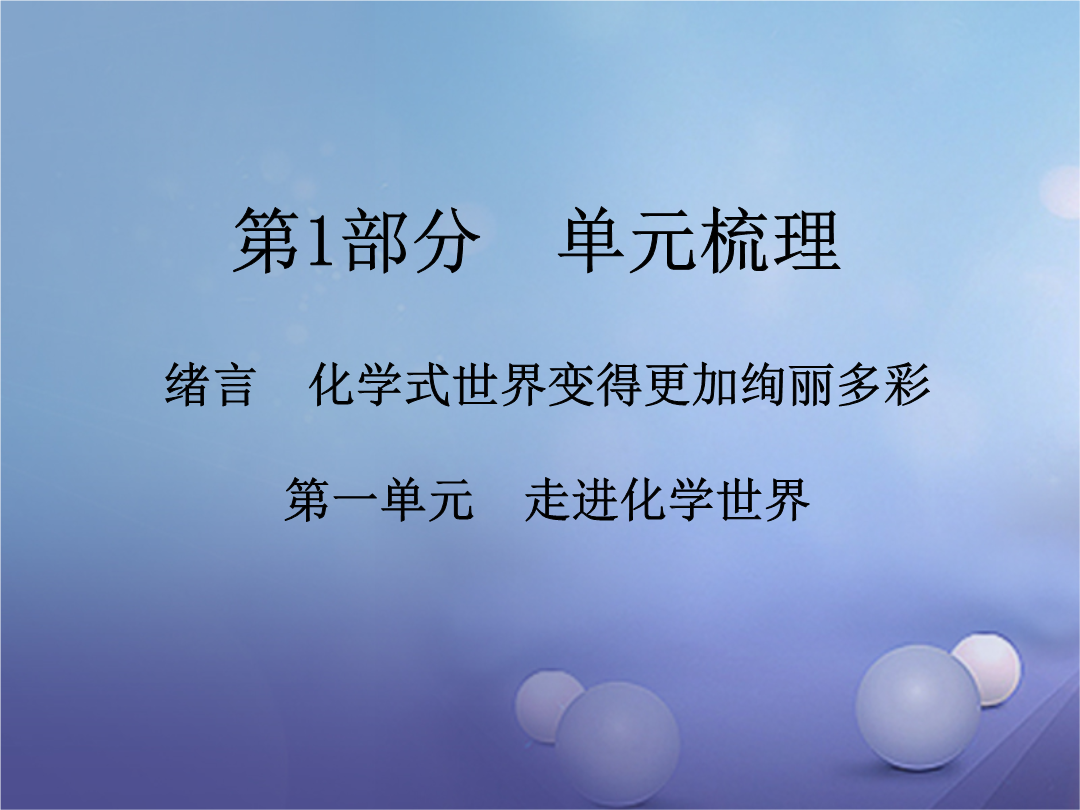 第1部分　单元梳理

绪言　化学式世界变得更加绚丽多彩

第一单元　走进化学世界